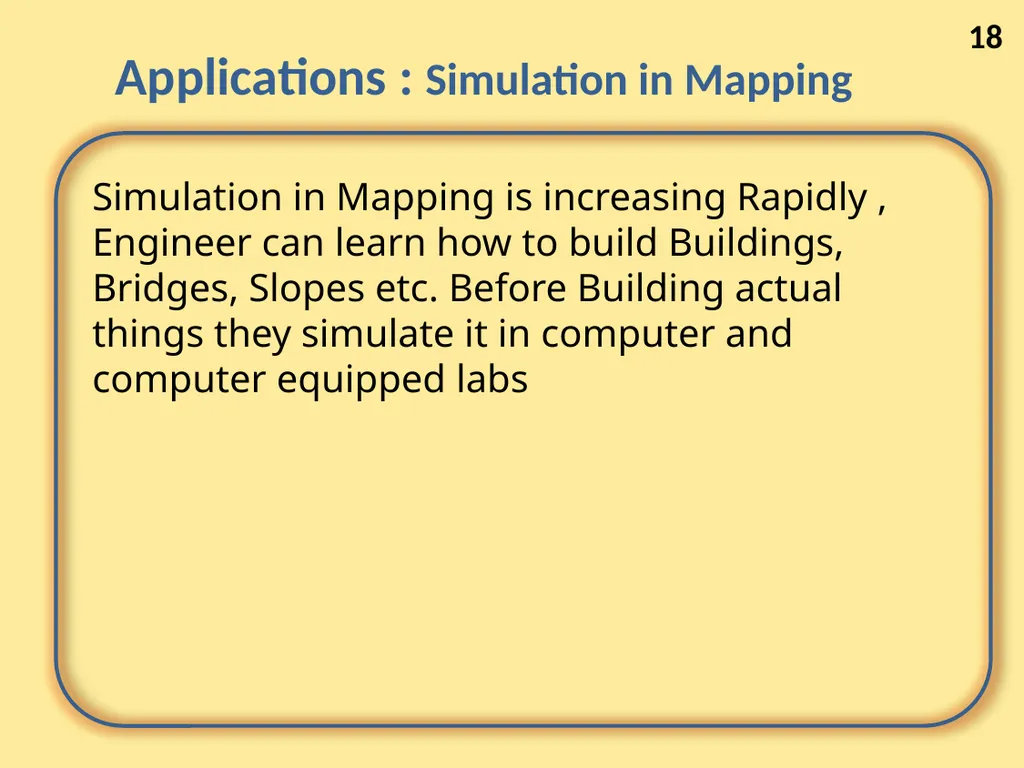 18

Applications : Simulation in Mapping

Simulation in Mapping is increasing Rapidly , Engineer can learn how to build Buildings, Bridges, Slopes etc. Before Building actual things they simulate it in computer and computer equipped labs